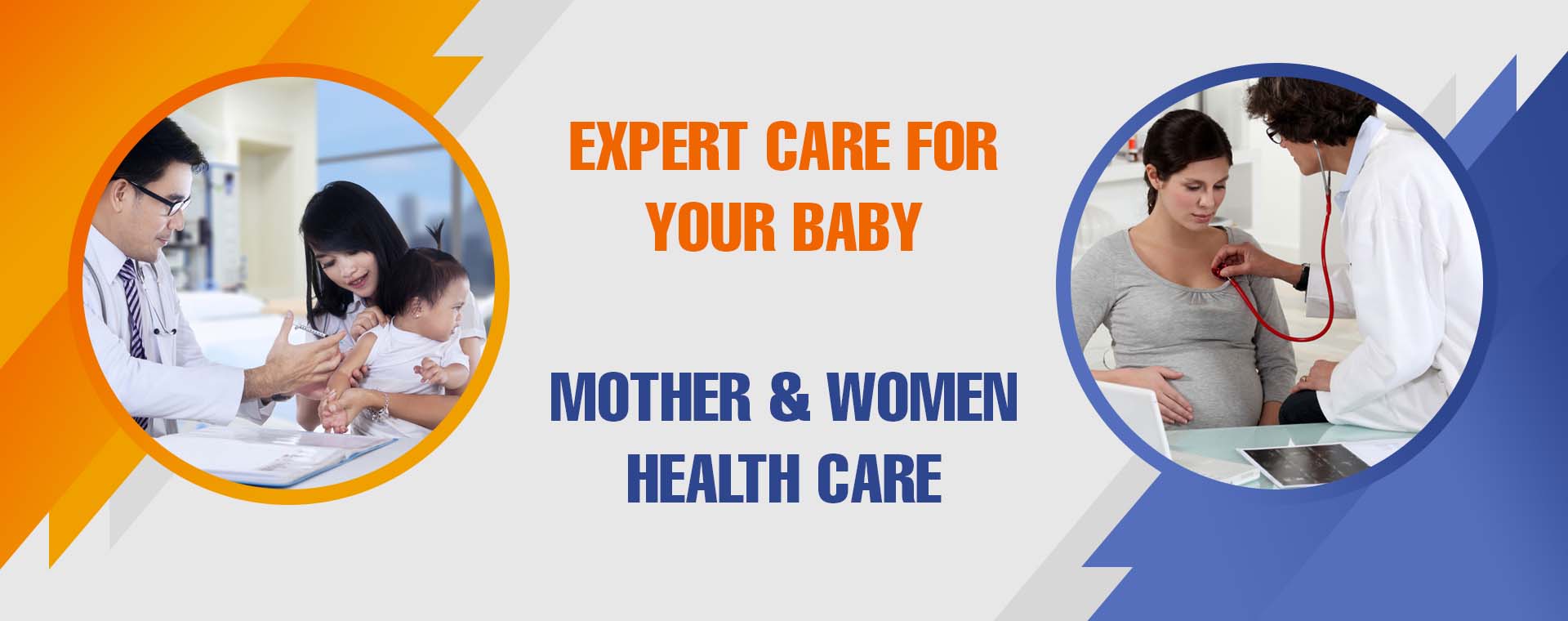 EXPERT CARE FOR YOUR BABY

MOTHER & WOMEN HEALTH CARE